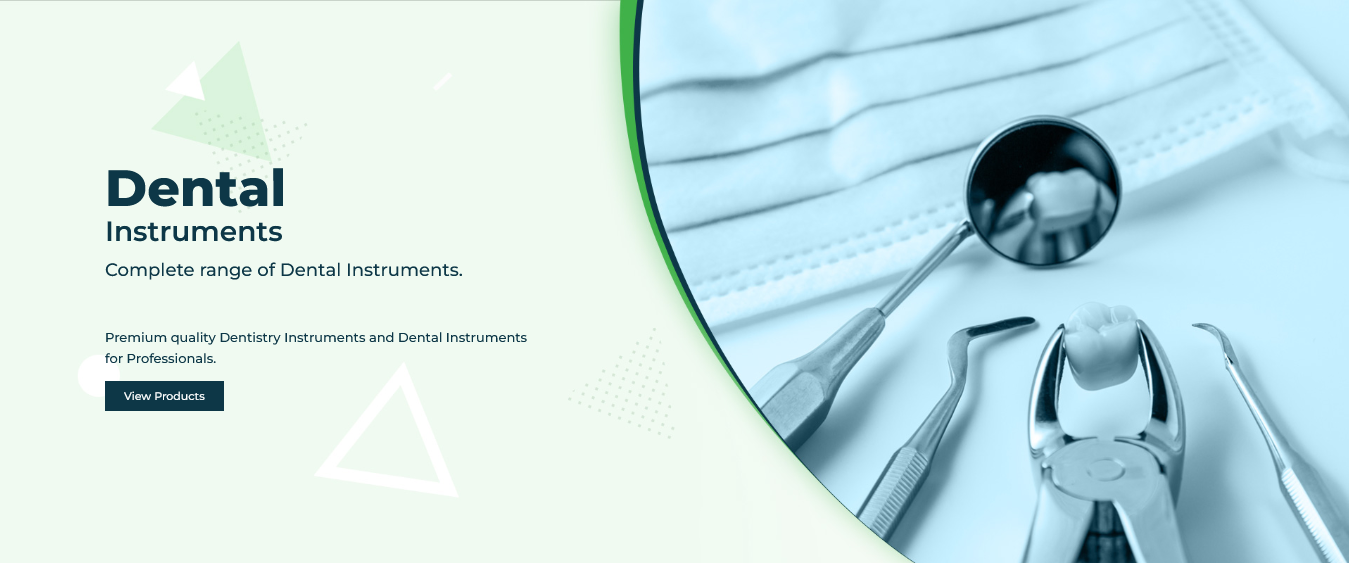 Dental
Instruments

Complete range of Dental Instruments.

Premium quality Dentistry Instruments and Dental Instruments for Professionals.

View Products